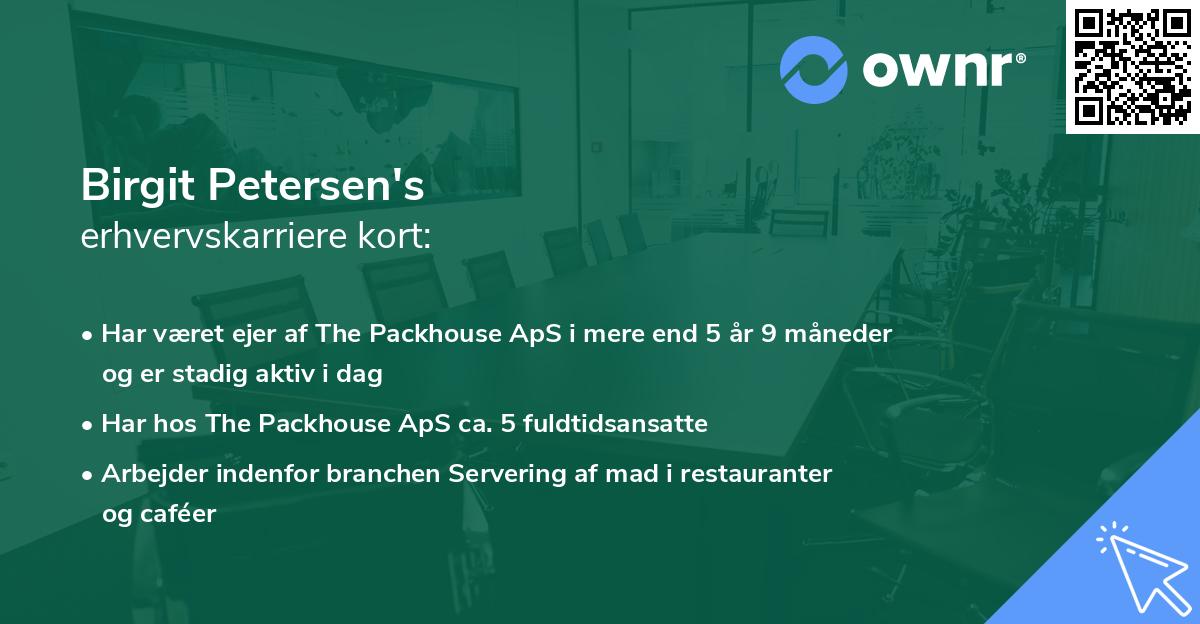 ownr®

Birgit Petersen's
erhvervskarriere kort:

• Har været ejer af The Packhouse ApS i mere end 5 år 9 måneder og er stadig aktiv i dag

• Har hos The Packhouse ApS ca. 5 fuldtidsansatte

• Arbejder indenfor branchen Servering af mad i restauranter og caféer